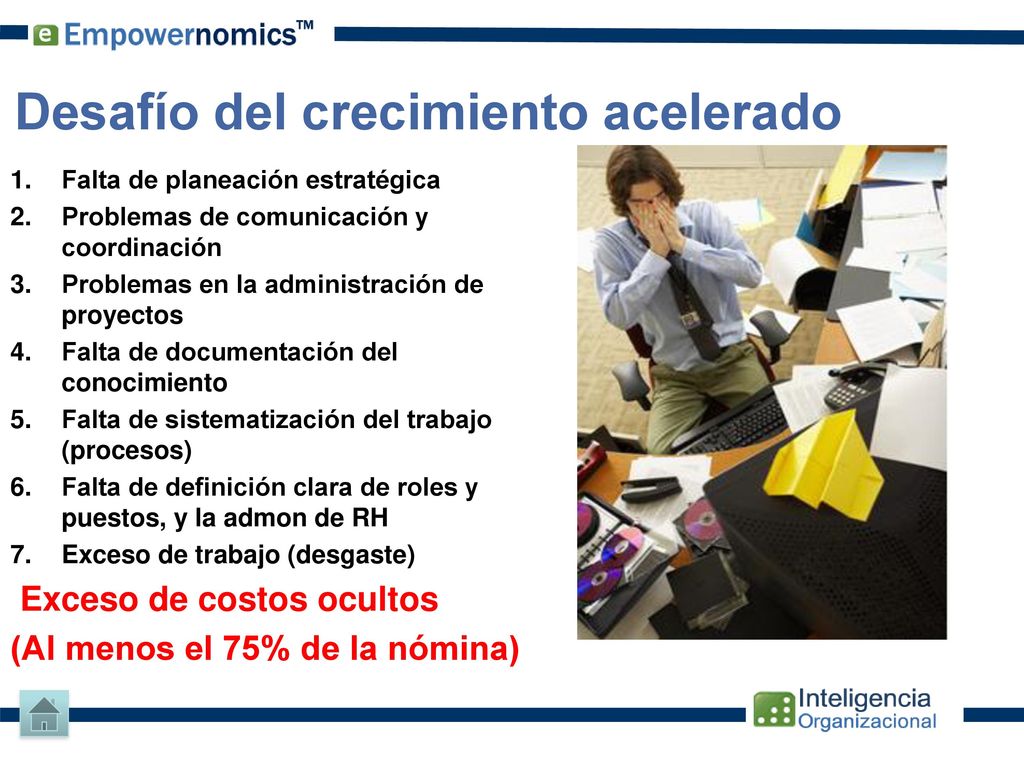 e Empowernomics™

Desafío del crecimiento acelerado

1. Falta de planeación estratégica
2. Problemas de comunicación y coordinación
3. Problemas en la administración de proyectos
4. Falta de documentación del conocimiento
5. Falta de sistematización del trabajo (procesos)
6. Falta de definición clara de roles y puestos, y la admon de RH
7. Exceso de trabajo (desgaste)

Exceso de costos ocultos
(Al menos el 75% de la nómina)

Inteligencia Organizacional